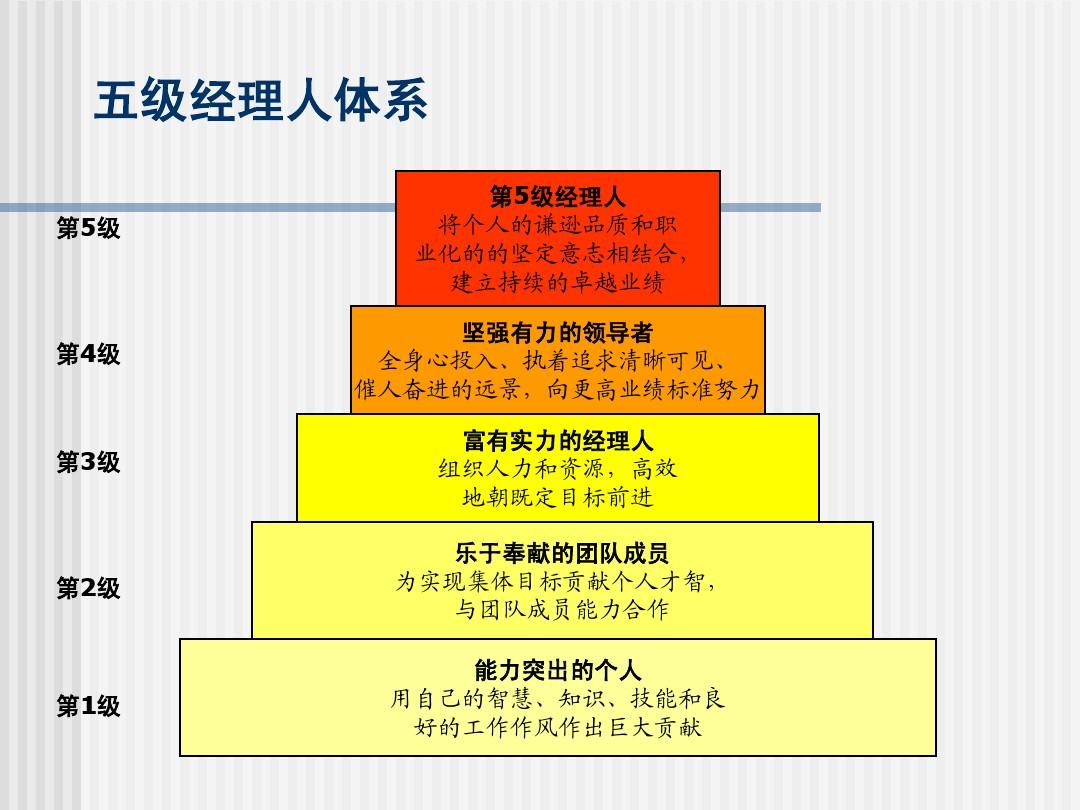 五级经理人体系

第5级

第5级经理人
将个人的谦逊品质和职业化的的坚定意志相结合，建立持续的卓越业绩

第4级

坚强有力的领导者
全身心投入、执着追求清晰可见、催人奋进的远景，向更高业绩标准努力

第3级

富有实力的经理人
组织人力和资源，高效地朝既定目标前进

第2级

乐于奉献的团队成员
为实现集体目标贡献个人才智，与团队成员能力合作

第1级

能力突出的个人
用自己的智慧、知识、技能和良好的工作作风作出巨大贡献